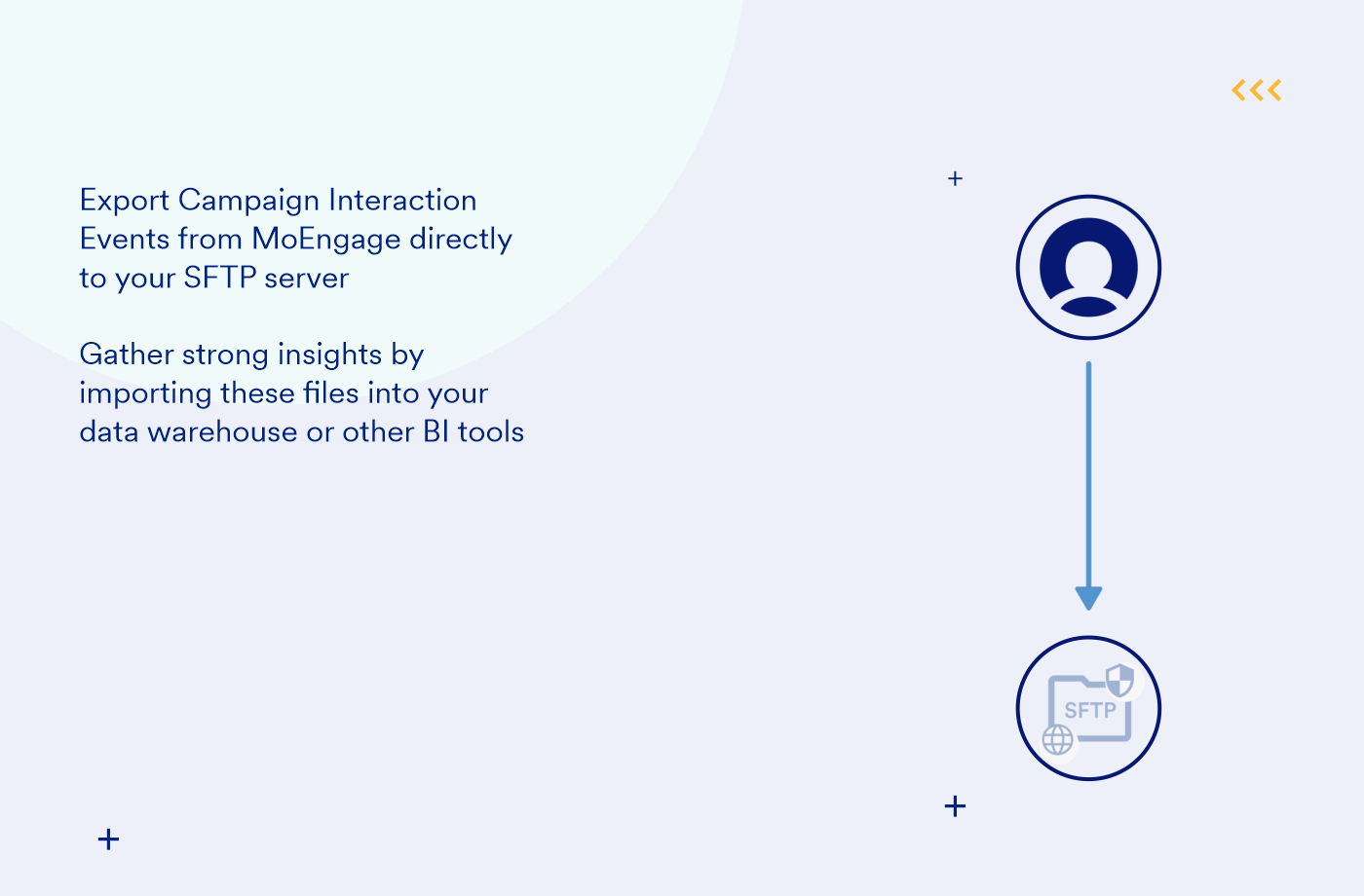 Export Campaign Interaction Events from MoEngage directly to your SFTP server

Gather strong insights by importing these files into your data warehouse or other BI tools

SFTP